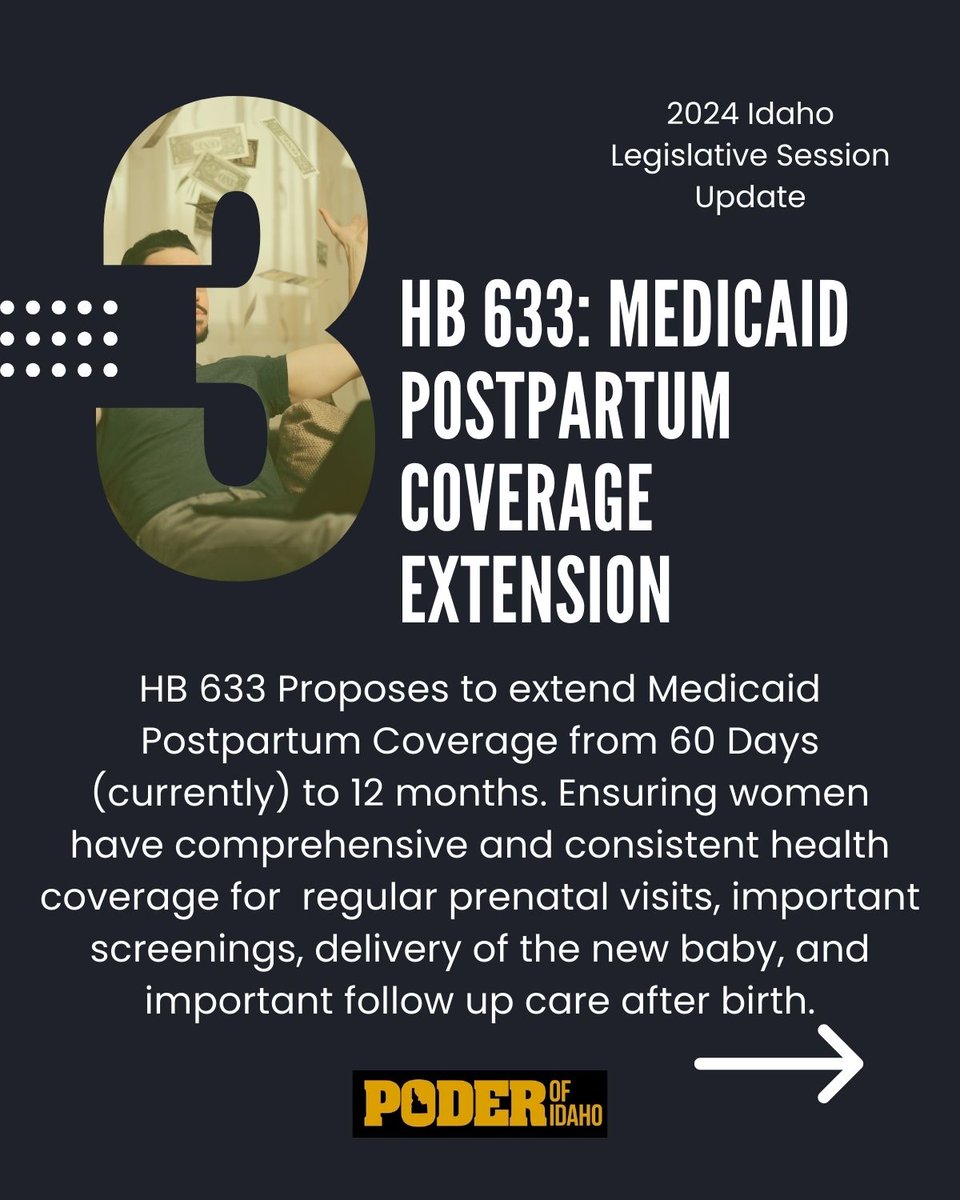 2024 Idaho Legislative Session Update

3

HB 633: MEDICAID POSTPARTUM COVERAGE EXTENSION

HB 633 Proposes to extend Medicaid Postpartum Coverage from 60 Days (currently) to 12 months. Ensuring women have comprehensive and consistent health coverage for regular prenatal visits, important screenings, delivery of the new baby, and important follow up care after birth.

PODER OF IDAHO